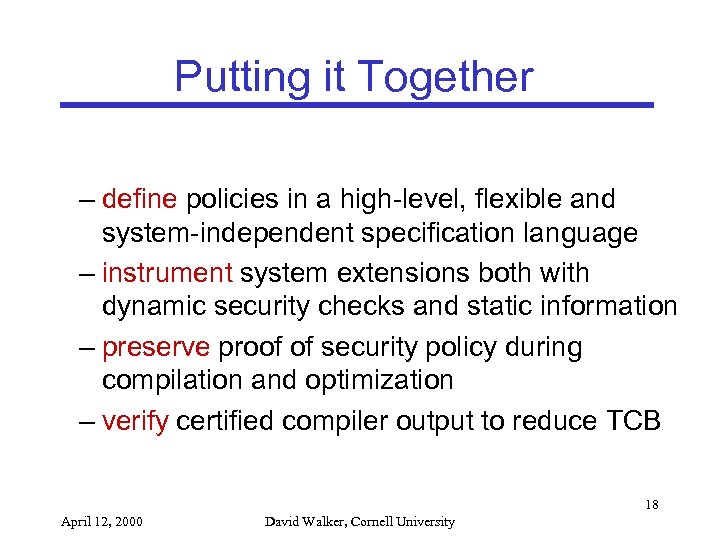 Putting it Together

– define policies in a high-level, flexible and system-independent specification language
– instrument system extensions both with dynamic security checks and static information
– preserve proof of security policy during compilation and optimization
– verify certified compiler output to reduce TCB

18

April 12, 2000

David Walker, Cornell University